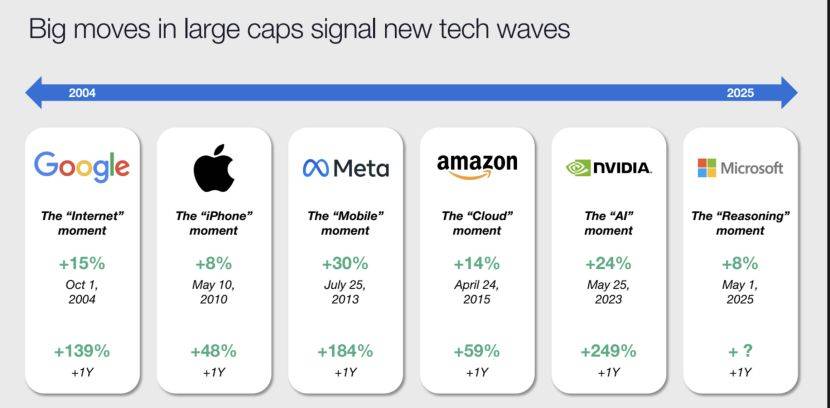 Big moves in large caps signal new tech waves

2004

2025

Google

The "Internet" moment

+15%

Oct 1, 2004

+139%

+1Y

The "iPhone" moment

+8%

May 10, 2010

+48%

+1Y

Meta

The "Mobile" moment

+30%

July 25, 2013

+184%

+1Y

amazon

The "Cloud" moment

+14%

April 24, 2015

+59%

+1Y

NVIDIA.

The "AI" moment

+24%

May 25, 2023

+249%

+1Y

Microsoft

The "Reasoning" moment

+8%

May 1, 2025

+ ?

+1Y